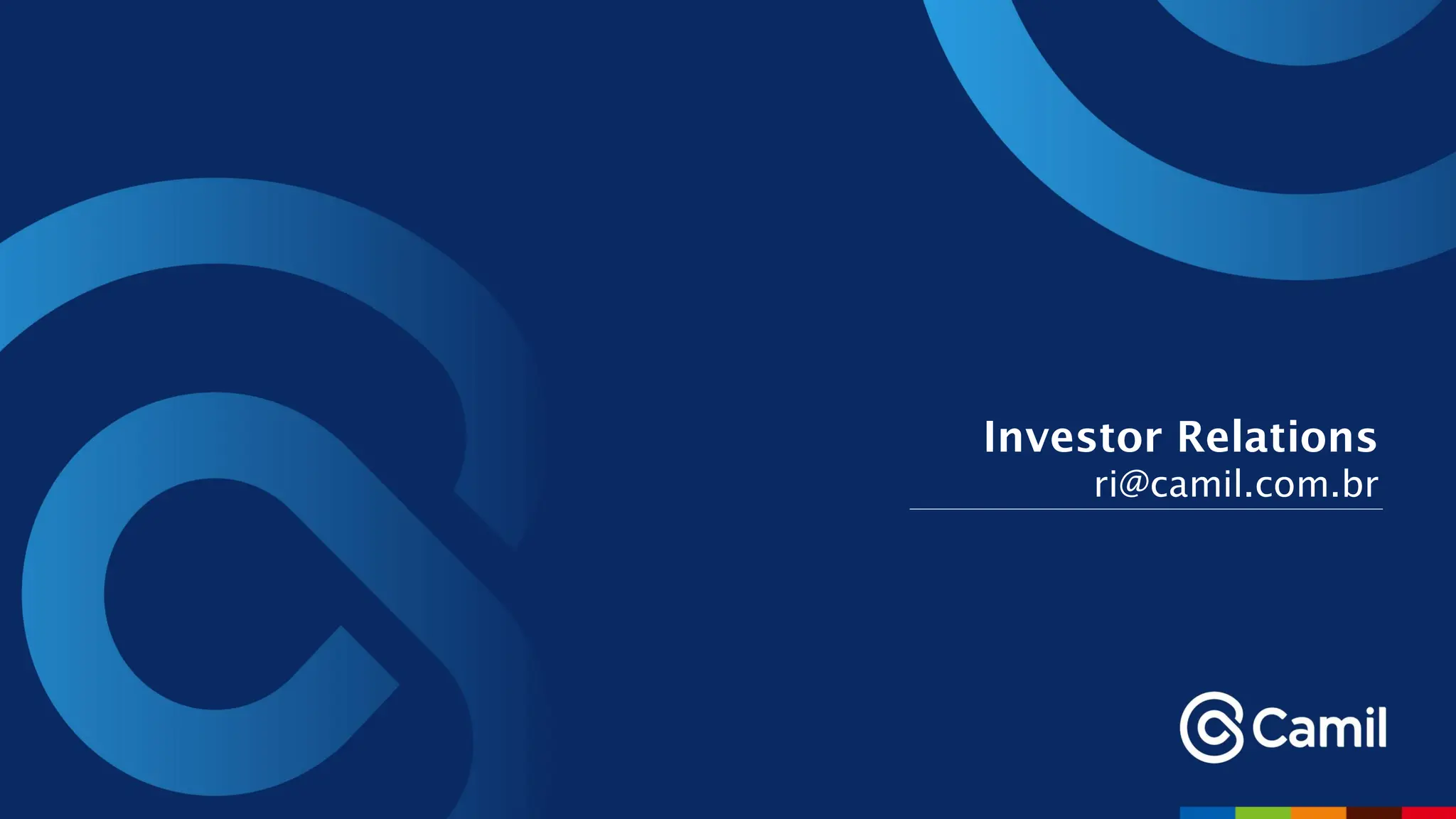 Investor Relations
ri@camil.com.br

Camil